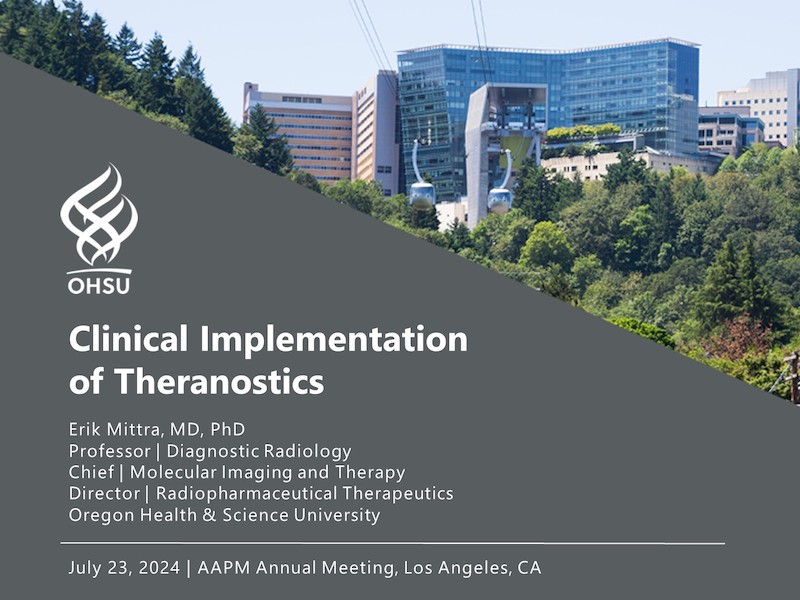 OHSU

Clinical Implementation of Theranostics

Erik Mittra, MD, PhD
Professor | Diagnostic Radiology
Chief | Molecular Imaging and Therapy
Director | Radiopharmaceutical Therapeutics
Oregon Health & Science University

July 23, 2024 | AAPM Annual Meeting, Los Angeles, CA